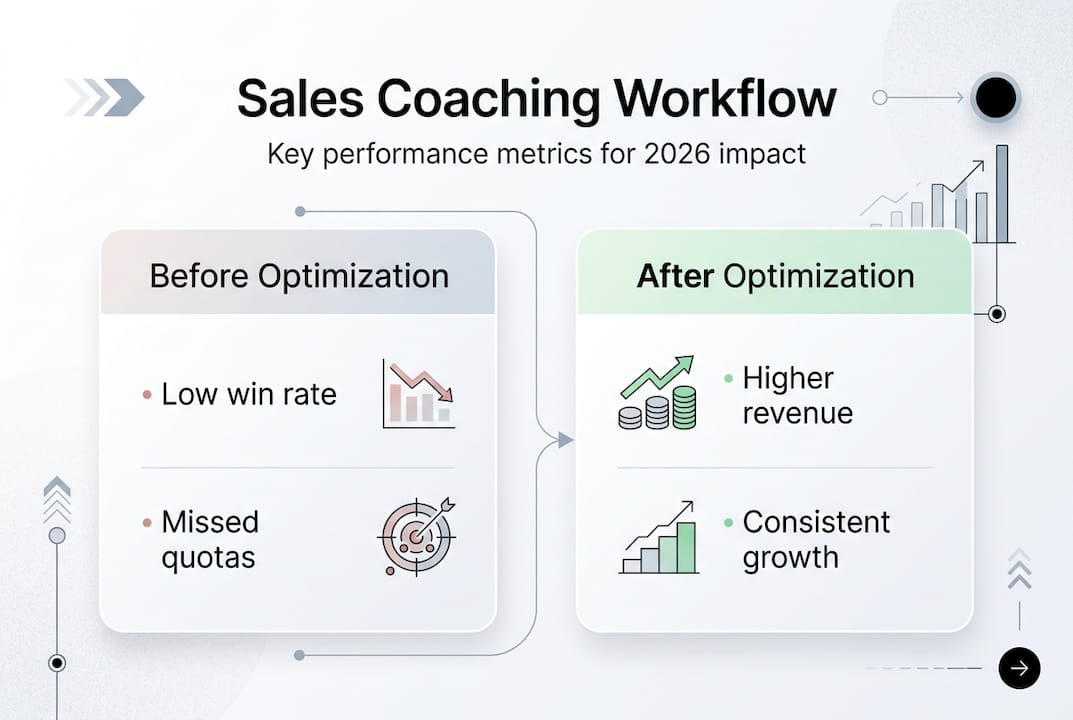 Sales Coaching Workflow

Key performance metrics for 2026 impact

Before Optimization

• Low win rate

• Missed quotas

After Optimization

• Higher revenue

• Consistent growth